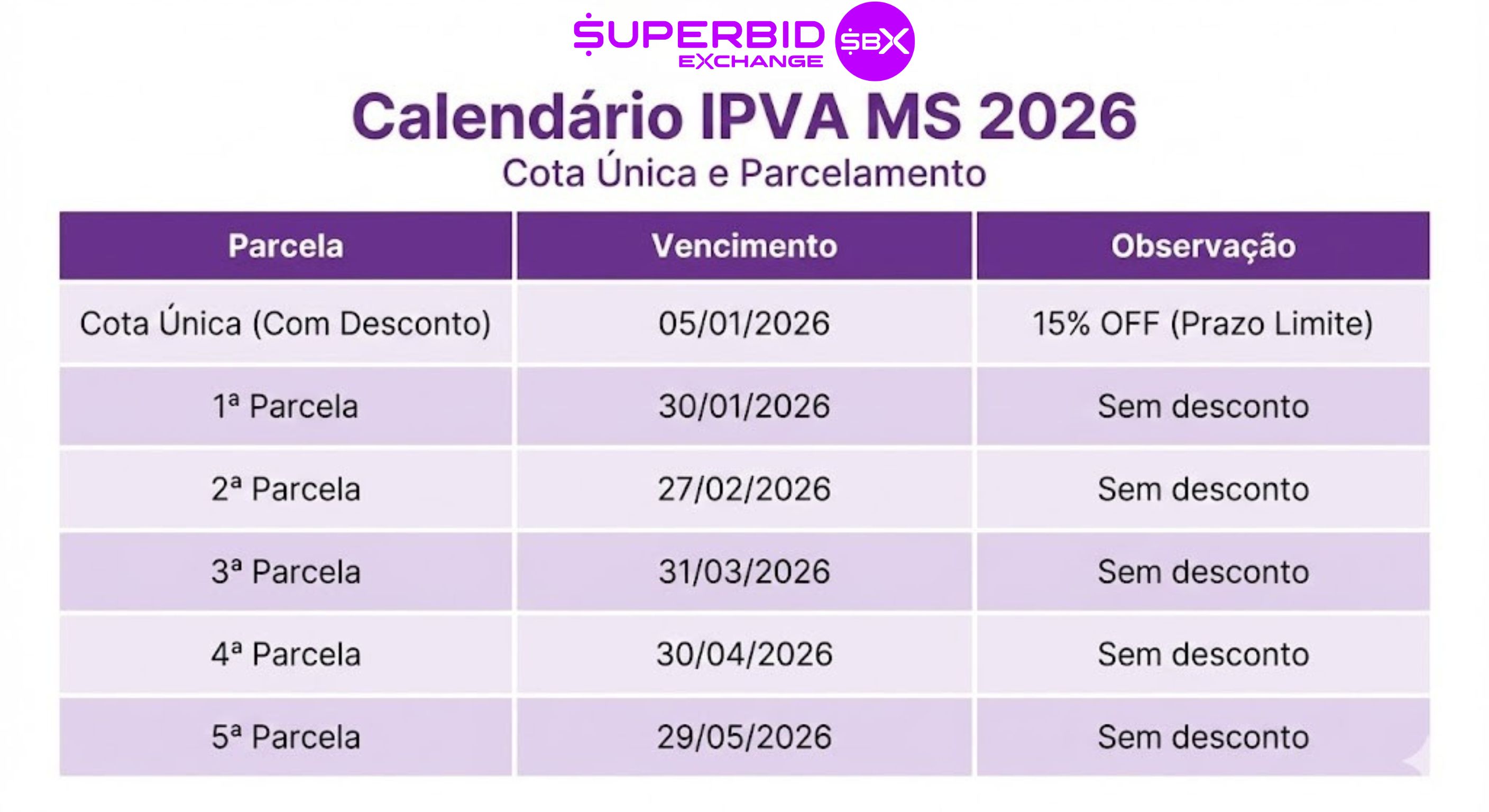 SUPERBID EXCHANGE SBX

Calendário IPVA MS 2026

Cota Única e Parcelamento

| Parcela | Vencimento | Observação |
|---|---|---|
| Cota Única (Com Desconto) | 05/01/2026 | 15% OFF (Prazo Limite) |
| 1ª Parcela | 30/01/2026 | Sem desconto |
| 2ª Parcela | 27/02/2026 | Sem desconto |
| 3ª Parcela | 31/03/2026 | Sem desconto |
| 4ª Parcela | 30/04/2026 | Sem desconto |
| 5ª Parcela | 29/05/2026 | Sem desconto |